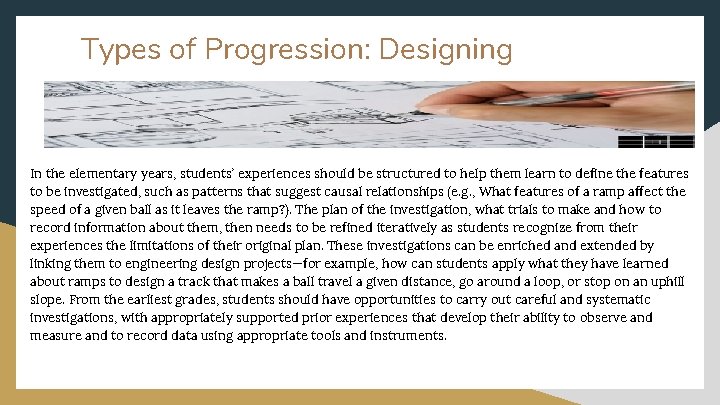 Types of Progression: Designing

In the elementary years, students' experiences should be structured to help them learn to define the features to be investigated, such as patterns that suggest causal relationships (e.g., What features of a ramp affect the speed of a given ball as it leaves the ramp?). The plan of the investigation, what trials to make and how to record information about them, then needs to be refined iteratively as students recognize from their experiences the limitations of their original plan. These investigations can be enriched and extended by linking them to engineering design projects—for example, how can students apply what they have learned about ramps to design a track that makes a ball travel a given distance, go around a loop, or stop on an uphill slope. From the earliest grades, students should have opportunities to carry out careful and systematic investigations, with appropriately supported prior experiences that develop their ability to observe and measure and to record data using appropriate tools and instruments.